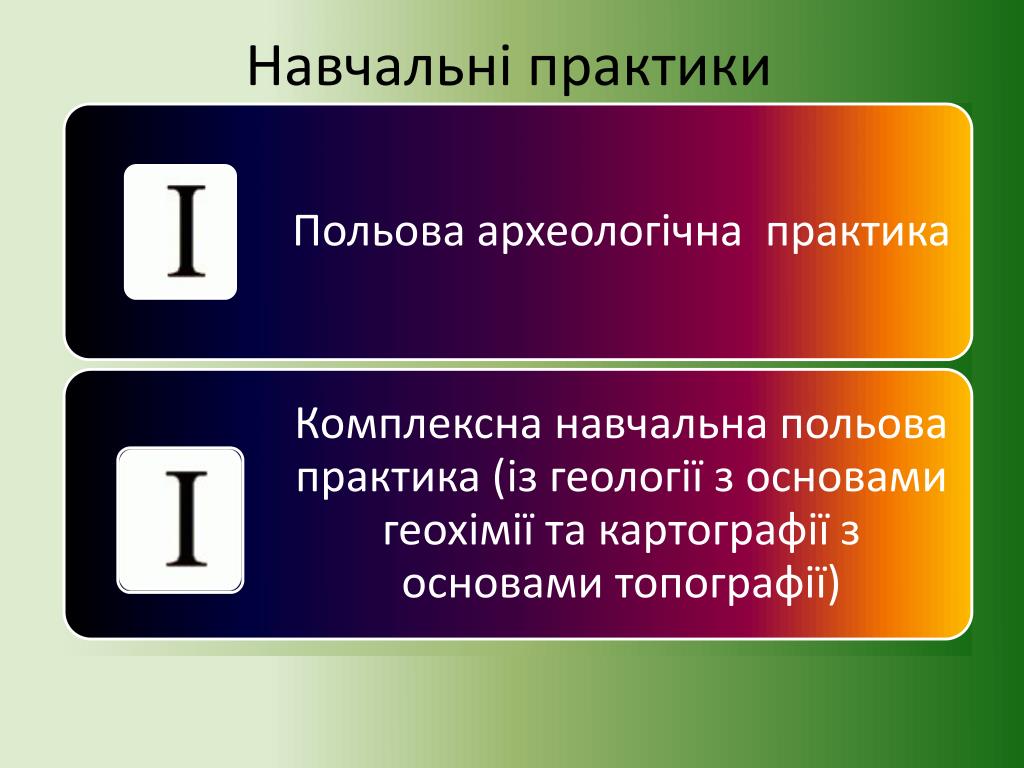 Навчальні практики

I

Польова археологічна  практика

I

Комплексна навчальна польова практика (із геології з основами геохімії та картографії з основами топографії)